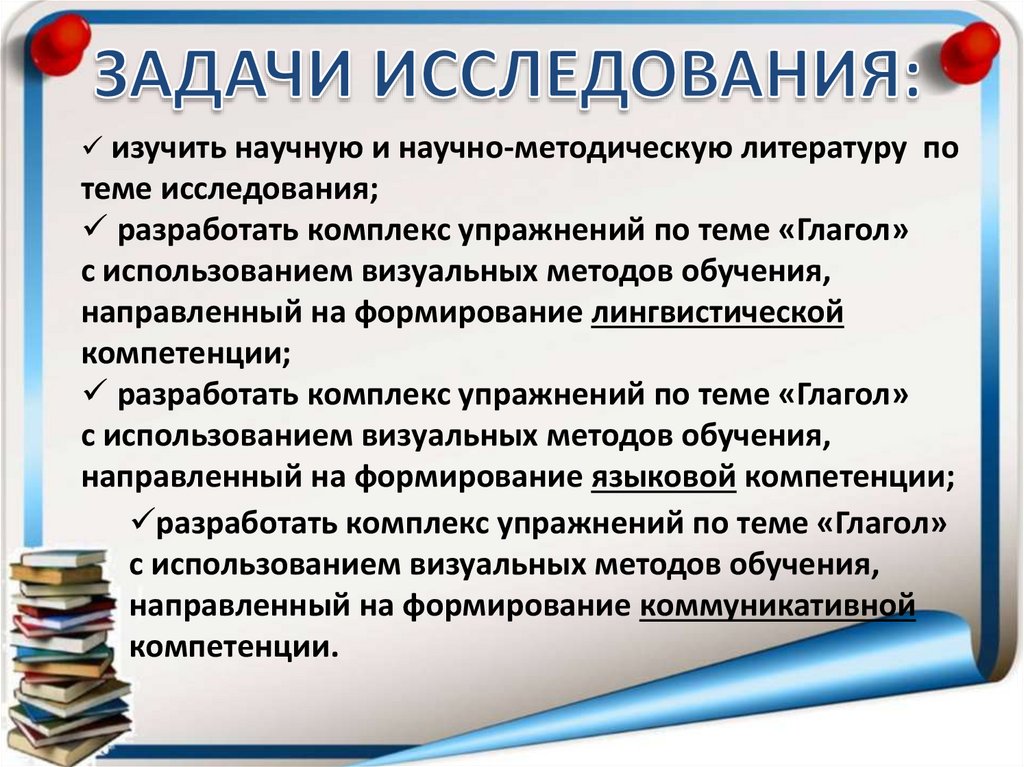 ЗАДАЧИ ИССЛЕДОВАНИЯ:

✓ изучить научную и научно-методическую литературу по теме исследования;

✓ разработать комплекс упражнений по теме «Глагол» с использованием визуальных методов обучения, направленный на формирование лингвистической компетенции;

✓ разработать комплекс упражнений по теме «Глагол» с использованием визуальных методов обучения, направленный на формирование языковой компетенции;

✓разработать комплекс упражнений по теме «Глагол» с использованием визуальных методов обучения, направленный на формирование коммуникативной компетенции.